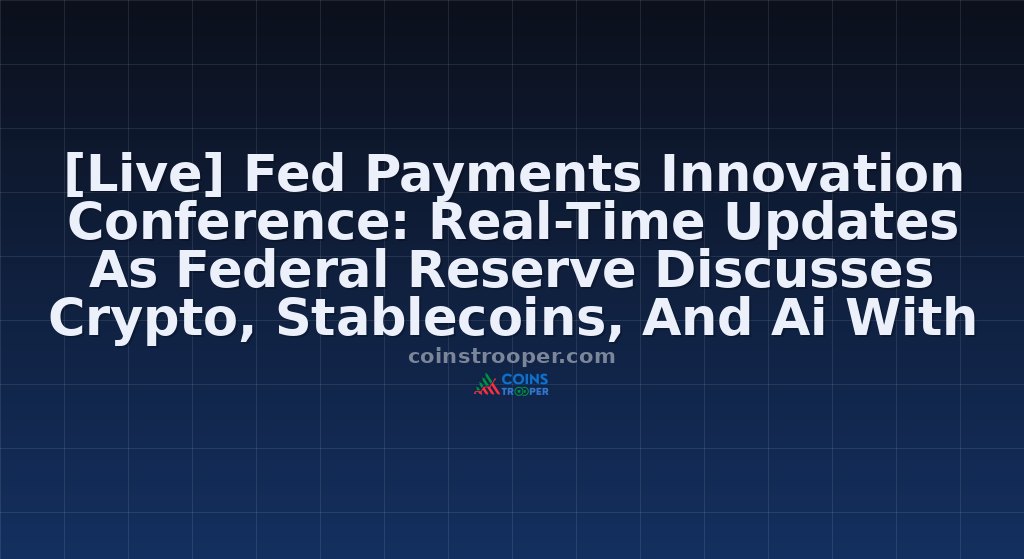 [Live] Fed Payments Innovation Conference: Real-Time Updates As Federal Reserve Discusses Crypto, Stablecoins, And Ai With

coinstrooper.com

COINS TROOPER